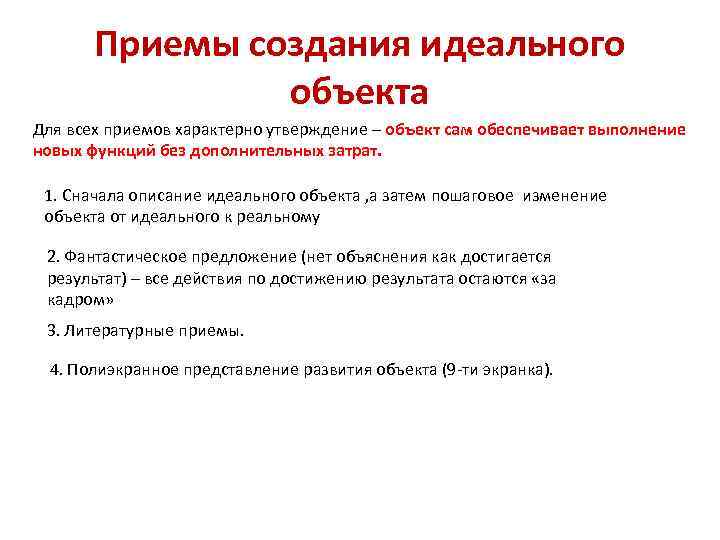 Приемы создания идеального объекта

Для всех приемов характерно утверждение – объект сам обеспечивает выполнение новых функций без дополнительных затрат.

1. Сначала описание идеального объекта ,а затем пошаговое изменение объекта от идеального к реальному

2. Фантастическое предложение (нет объяснения как достигается результат) – все действия по достижению результата остаются «за кадром»

3. Литературные приемы.

4. Полиэкранное представление развития объекта (9-ти экранка).